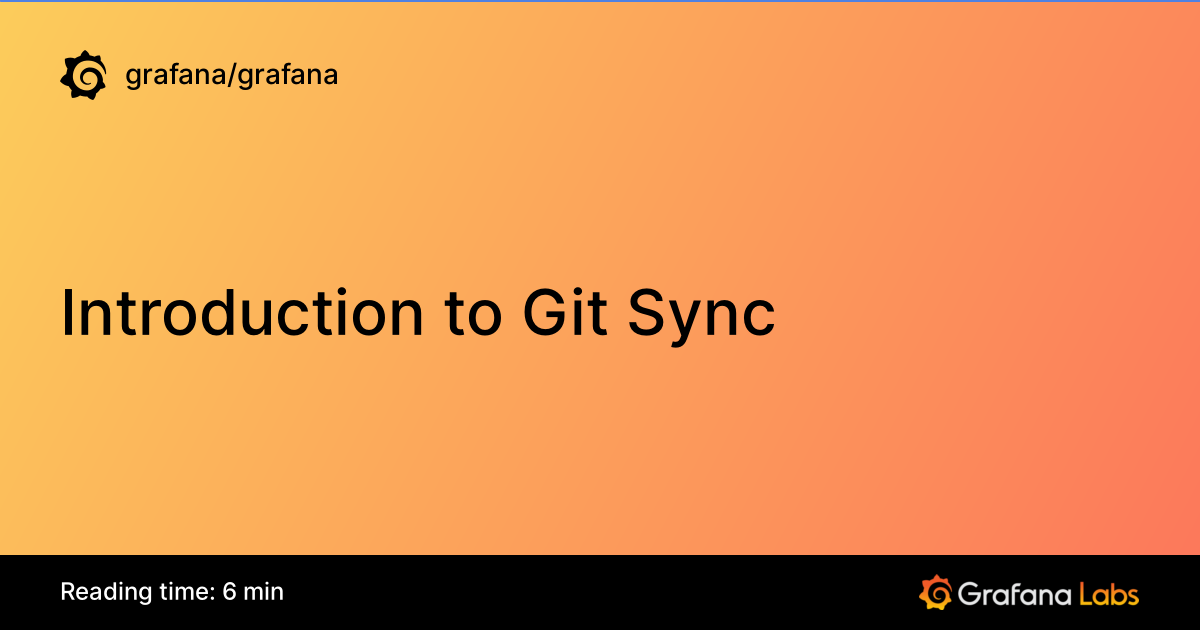 grafana/grafana

Introduction to Git Sync

Reading time: 6 min

Grafana Labs